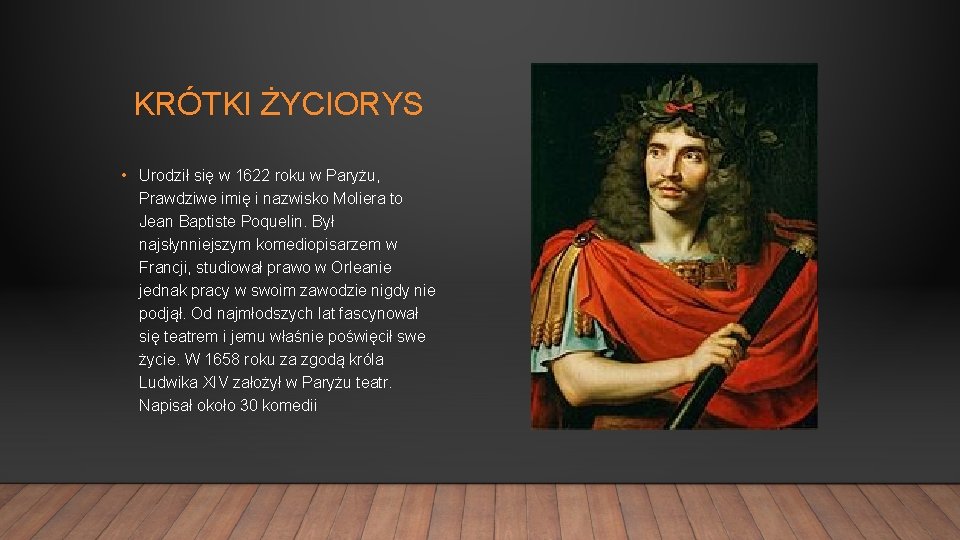 KRÓTKI ŻYCIORYS

• Urodził się w 1622 roku w Paryżu, Prawdziwe imię i nazwisko Moliera to Jean Baptiste Poquelin. Był najsłynniejszym komediopisarzem w Francji, studiował prawo w Orleanie jednak pracy w swoim zawodzie nigdy nie podjął. Od najmłodszych lat fascynował się teatrem i jemu właśnie poświęcił swe życie. W 1658 roku za zgodą króla Ludwika XIV założył w Paryżu teatr. Napisał około 30 komedii